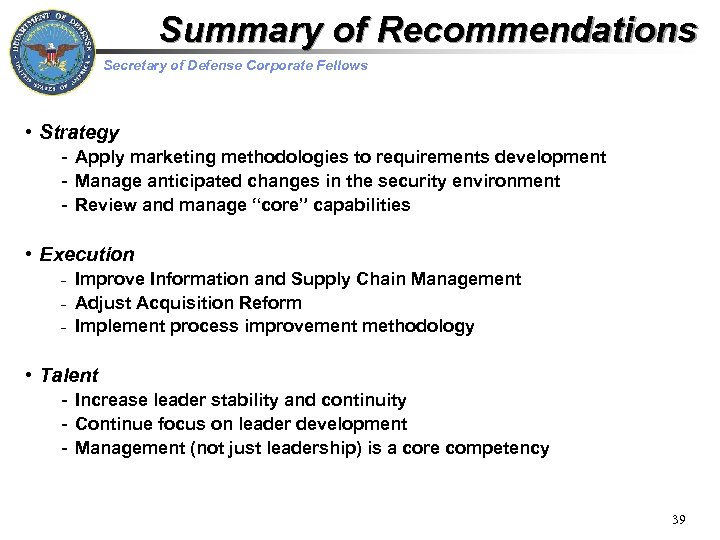 DEPARTMENT OF DEFENSE
UNITED STATES OF AMERICA

Summary of Recommendations

Secretary of Defense Corporate Fellows

• Strategy
- Apply marketing methodologies to requirements development
- Manage anticipated changes in the security environment
- Review and manage "core" capabilities

• Execution
- Improve Information and Supply Chain Management
- Adjust Acquisition Reform
- Implement process improvement methodology

• Talent
- Increase leader stability and continuity
- Continue focus on leader development
- Management (not just leadership) is a core competency

39